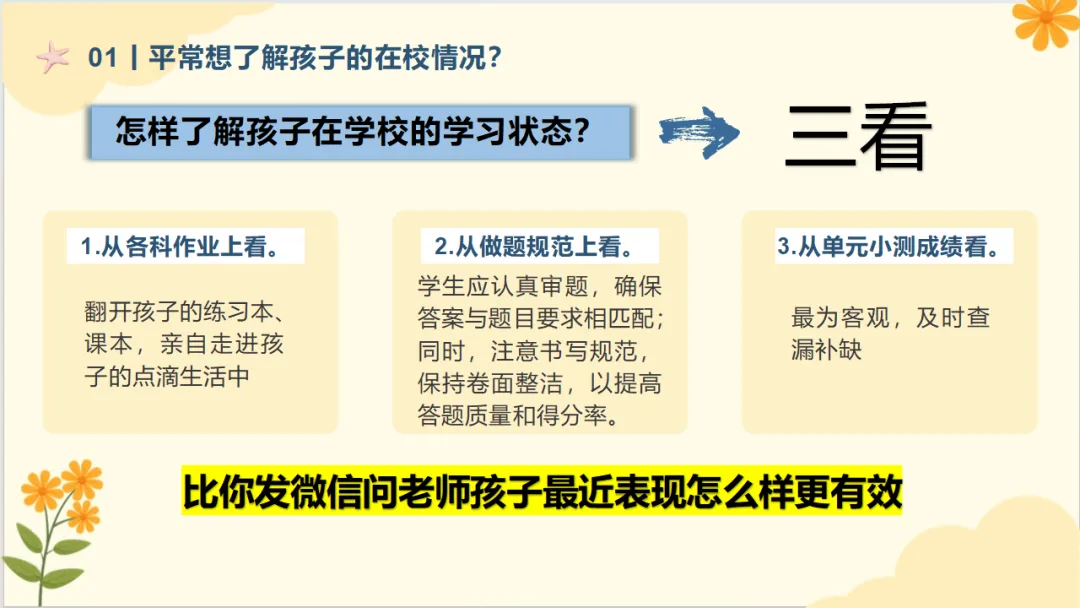 01丨平常想了解孩子的在校情况?

怎样了解孩子在学校的学习状态?

三看

1.从各科作业上看。

翻开孩子的练习本、课本，亲自走进孩子的点滴生活中

2.从做题规范上看。

学生应认真审题，确保答案与题目要求相匹配；同时，注意书写规范，保持卷面整洁，以提高答题质量和得分率。

3.从单元小测成绩看。

最为客观，及时查漏补缺

比你发微信问老师孩子最近表现怎么样更有效